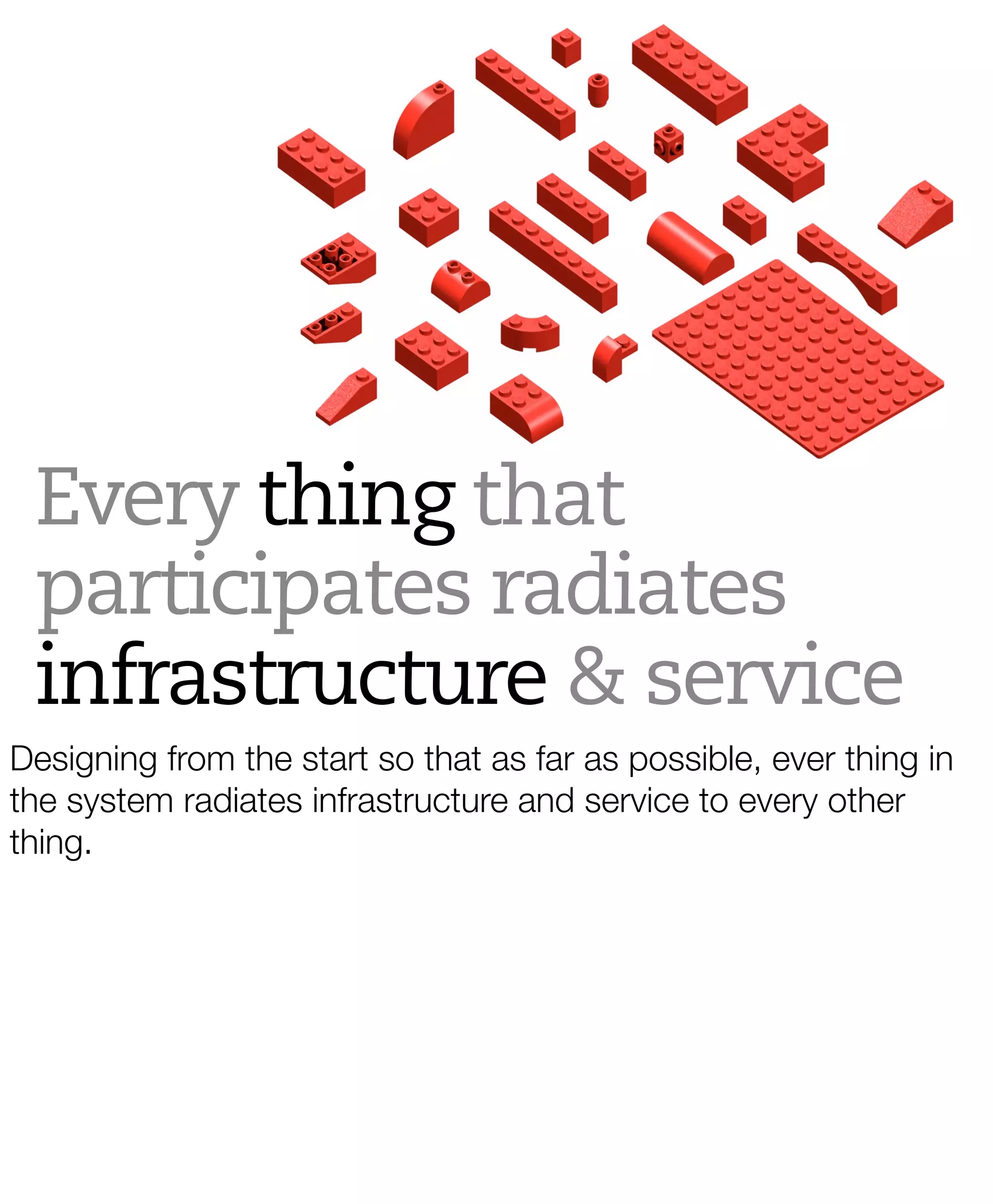 Every thing that participates radiates infrastructure & service

Designing from the start so that as far as possible, ever thing in the system radiates infrastructure and service to every other thing.